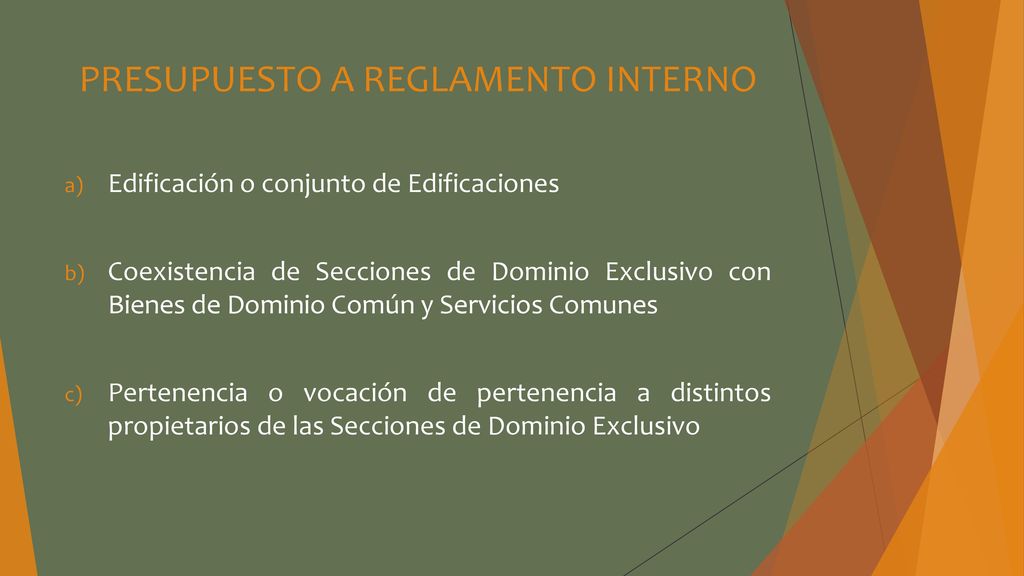 PRESUPUESTO A REGLAMENTO INTERNO

a) Edificación o conjunto de Edificaciones

b) Coexistencia de Secciones de Dominio Exclusivo con Bienes de Dominio Común y Servicios Comunes

c) Pertenencia o vocación de pertenencia a distintos propietarios de las Secciones de Dominio Exclusivo